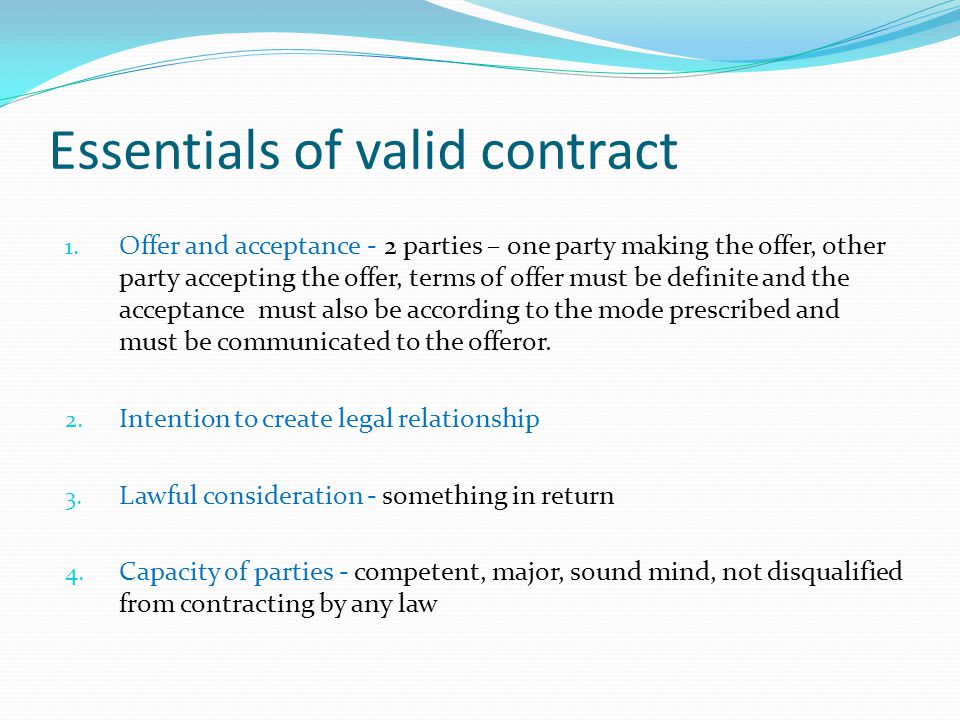 Essentials of valid contract

1. Offer and acceptance - 2 parties – one party making the offer, other party accepting the offer, terms of offer must be definite and the acceptance must also be according to the mode prescribed and must be communicated to the offeror.

2. Intention to create legal relationship

3. Lawful consideration - something in return

4. Capacity of parties - competent, major, sound mind, not disqualified from contracting by any law